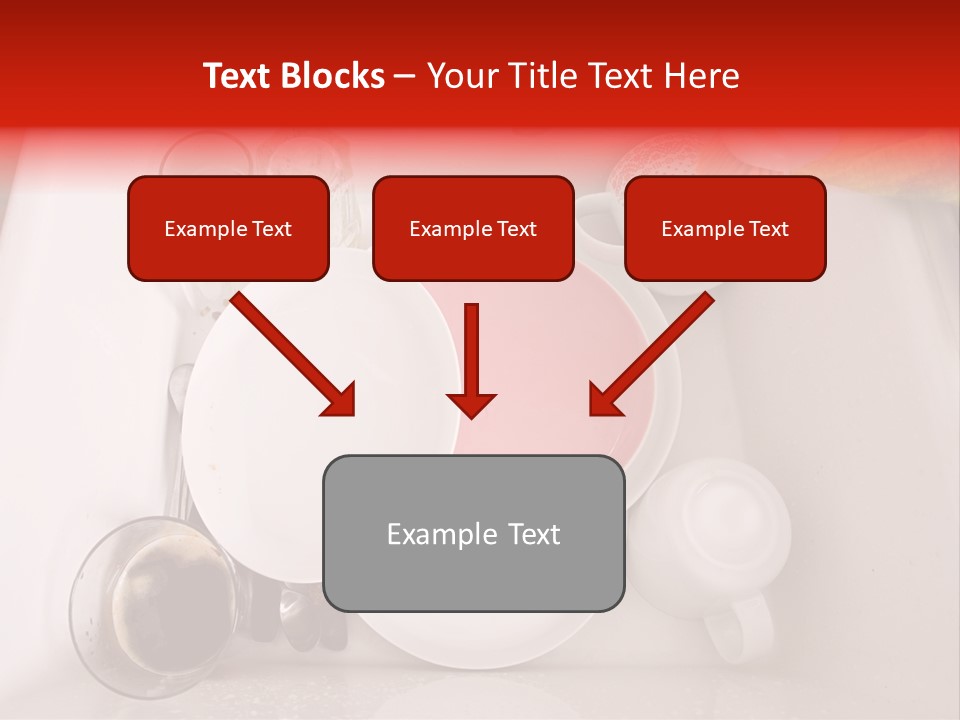 Text Blocks – Your Title Text Here

Example Text

Example Text

Example Text

Example Text